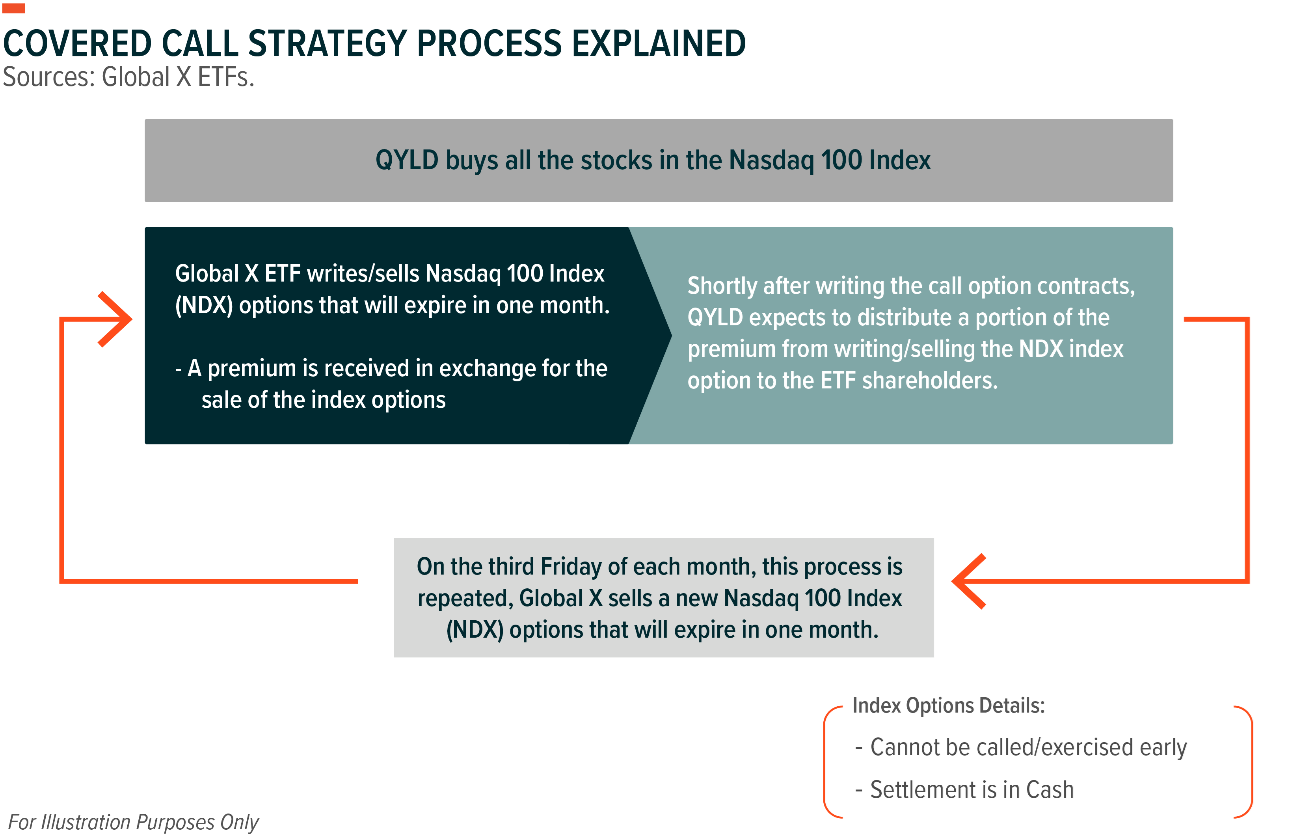 COVERED CALL STRATEGY PROCESS EXPLAINED
Sources: Global X ETFs.

QYLD buys all the stocks in the Nasdaq 100 Index

Global X ETF writes/sells Nasdaq 100 Index (NDX) options that will expire in one month.

- A premium is received in exchange for the sale of the index options

Shortly after writing the call option contracts, QYLD expects to distribute a portion of the premium from writing/selling the NDX index option to the ETF shareholders.

On the third Friday of each month, this process is repeated, Global X sells a new Nasdaq 100 Index (NDX) options that will expire in one month.

Index Options Details:
- Cannot be called/exercised early
- Settlement is in Cash

For Illustration Purposes Only